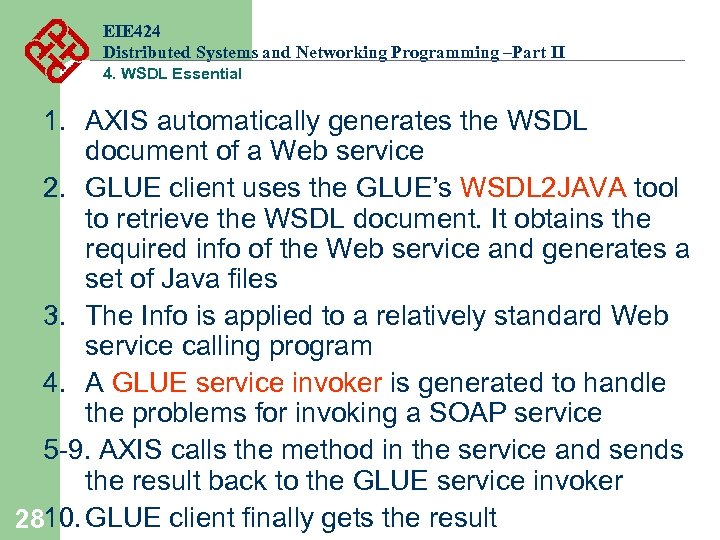 EIE424
Distributed Systems and Networking Programming –Part II
4. WSDL Essential

1. AXIS automatically generates the WSDL document of a Web service
2. GLUE client uses the GLUE's WSDL2JAVA tool to retrieve the WSDL document. It obtains the required info of the Web service and generates a set of Java files
3. The Info is applied to a relatively standard Web service calling program
4. A GLUE service invoker is generated to handle the problems for invoking a SOAP service
5-9. AXIS calls the method in the service and sends the result back to the GLUE service invoker
10. GLUE client finally gets the result

28